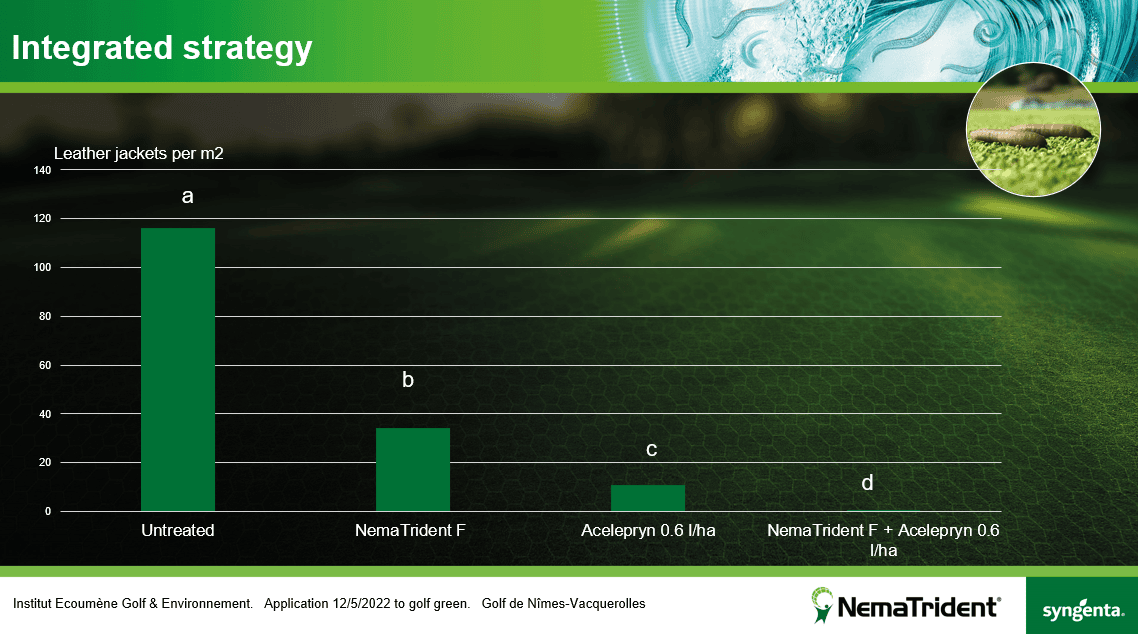 Integrated strategy

Leather jackets per m2

140
120
100
80
60
40
20
0

a
b
c
d

Untreated
NemaTrident F
Acelepryn 0.6 l/ha
NemaTrident F + Acelepryn 0.6 l/ha

Institut Ecoumène Golf & Environnement. Application 12/5/2022 to golf green. Golf de Nîmes-Vacquerolles

NemaTrident®

syngenta.